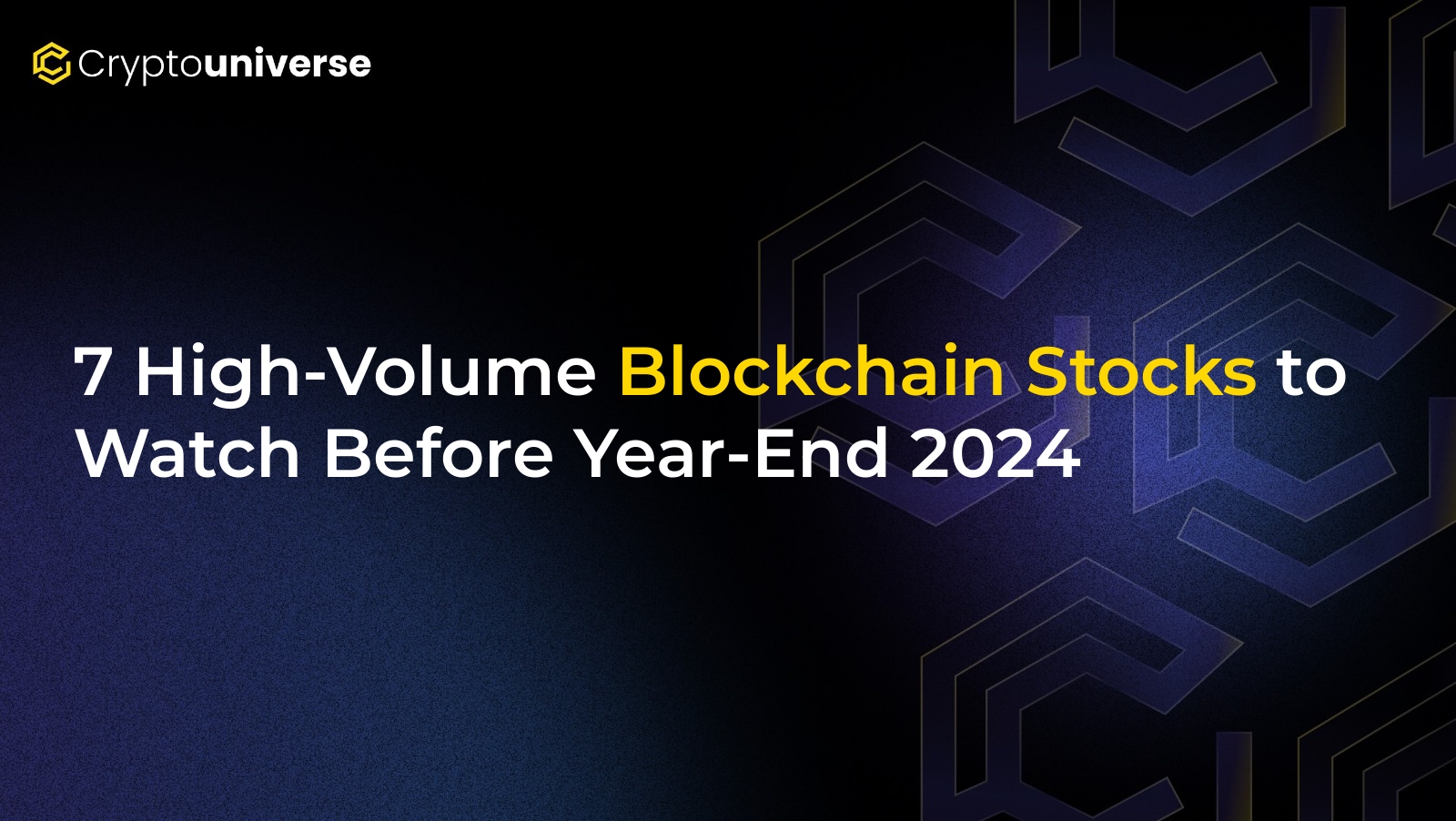 Cryptouniverse

7 High-Volume Blockchain Stocks to Watch Before Year-End 2024